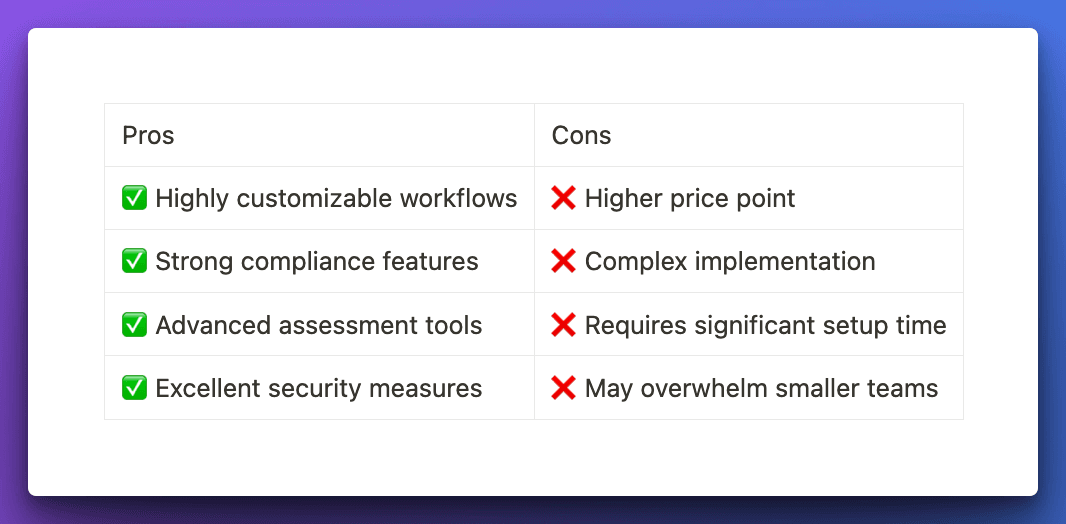 | Pros | Cons |
|---|---|
| ✅ Highly customizable workflows | ❌ Higher price point |
| ✅ Strong compliance features | ❌ Complex implementation |
| ✅ Advanced assessment tools | ❌ Requires significant setup time |
| ✅ Excellent security measures | ❌ May overwhelm smaller teams |